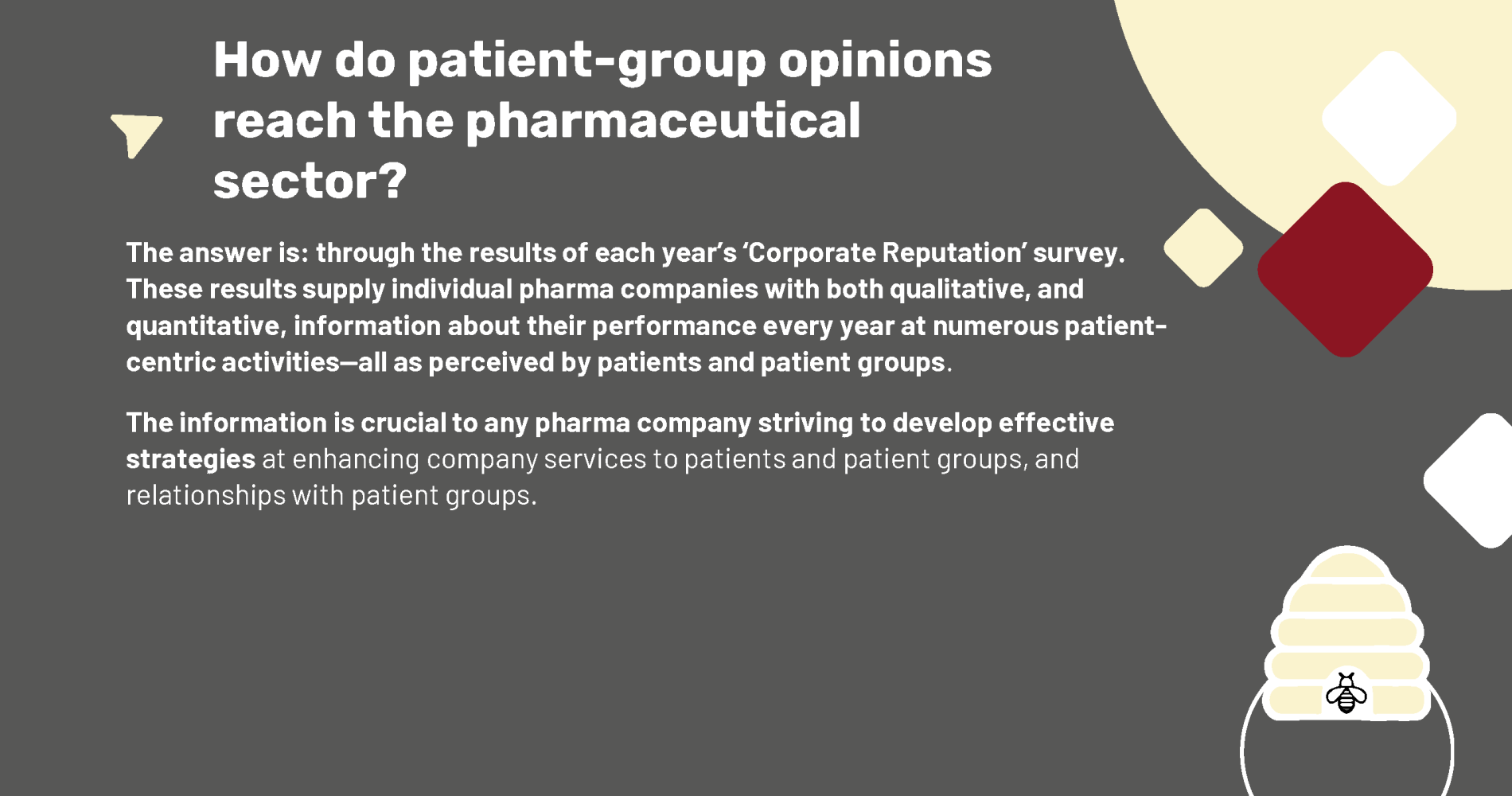 How do patient-group opinions reach the pharmaceutical sector?

The answer is: through the results of each year's 'Corporate Reputation' survey. These results supply individual pharma companies with both qualitative, and quantitative, information about their performance every year at numerous patient-centric activities—all as perceived by patients and patient groups.

The information is crucial to any pharma company striving to develop effective strategies at enhancing company services to patients and patient groups, and relationships with patient groups.